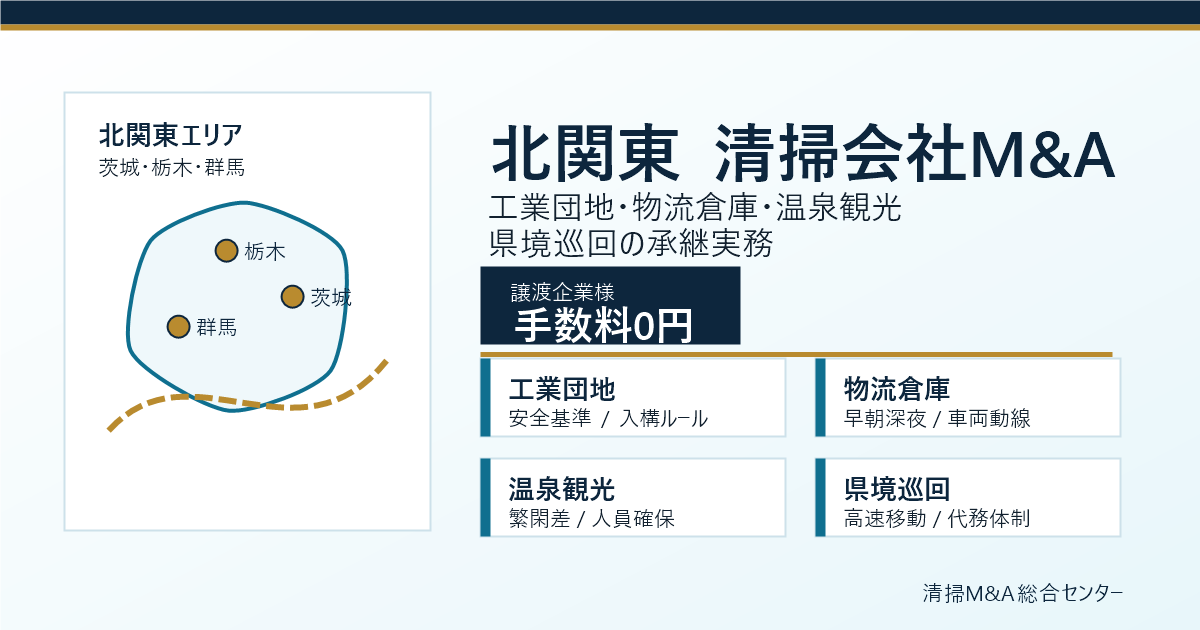 北関東エリア
茨城・栃木・群馬

栃木
茨城
群馬

北関東　清掃会社M&A
工業団地・物流倉庫・温泉観光
県境巡回の承継実務

譲渡企業様
手数料0円

工業団地
安全基準 / 入構ルール

物流倉庫
早朝深夜 / 車両動線

温泉観光
繁閑差 / 人員確保

県境巡回
高速移動 / 代務体制

清掃M&A総合センター